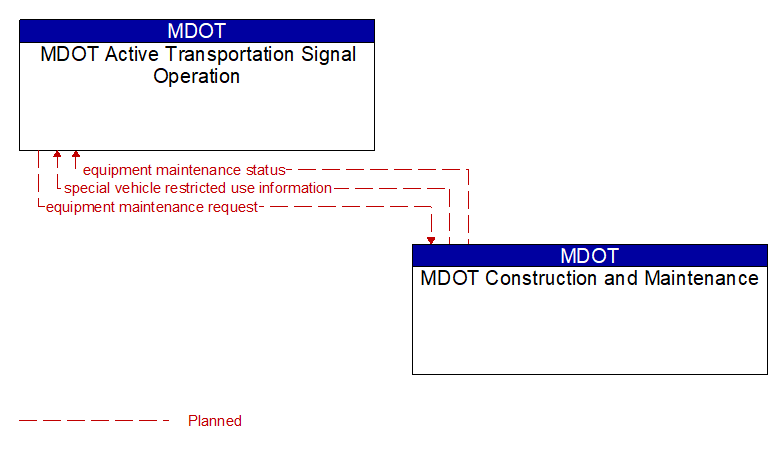 MDOT
MDOT Active Transportation Signal Operation

equipment maintenance status
special vehicle restricted use information
equipment maintenance request

MDOT
MDOT Construction and Maintenance

Planned